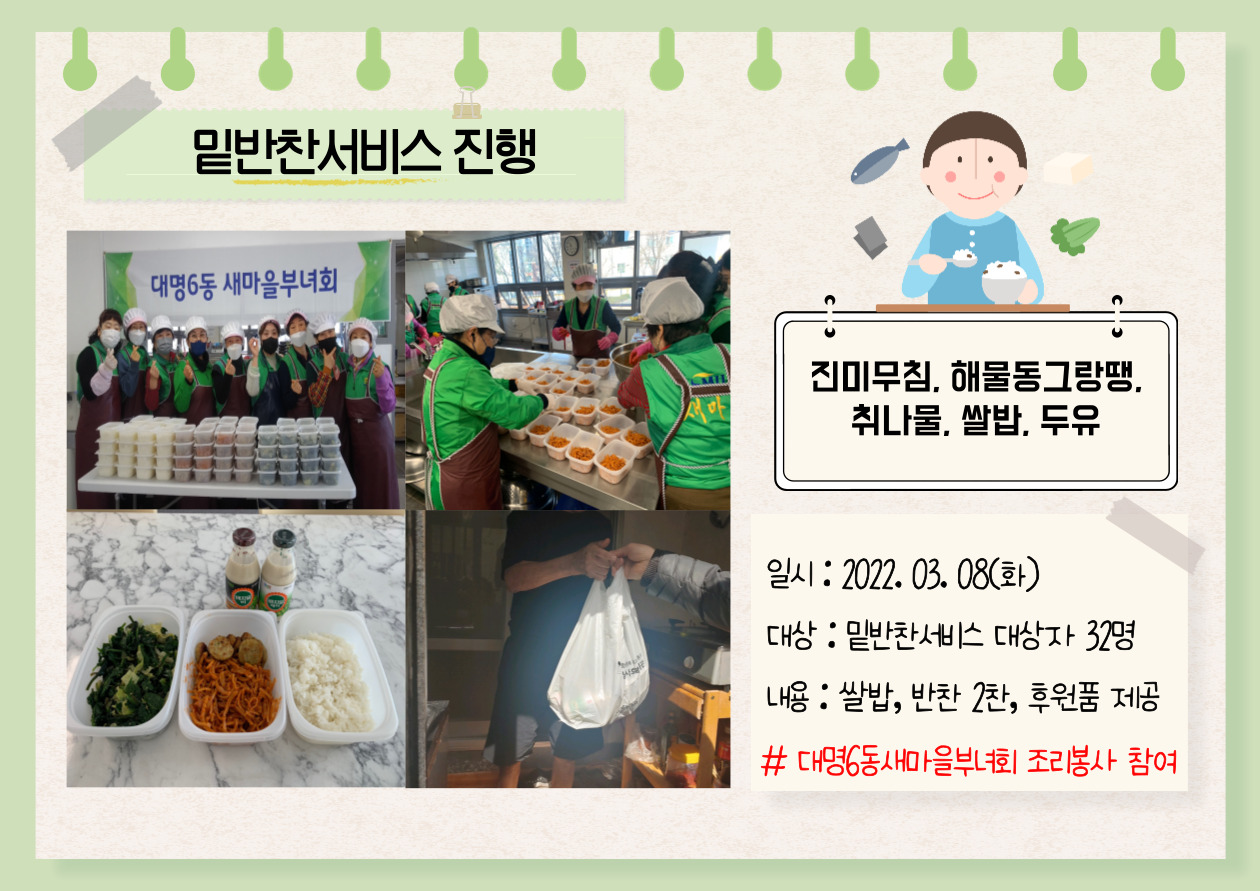 밑반찬서비스 진행

대명6동 새마을부녀회

새마

진미무침, 해물동그랑땡, 취나물, 쌀밥, 두유

일시 : 2022. 03. 08(화)

대상 : 밑반찬서비스 대상자 32명

내용 : 쌀밥, 반찬 2찬, 후원품 제공

# 대명6동새마을부녀회 조리봉사 참여